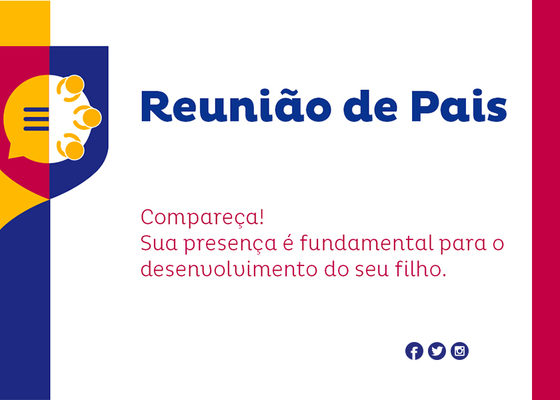 Reunião de Pais

Compareça!
Sua presença é fundamental para o desenvolvimento do seu filho.